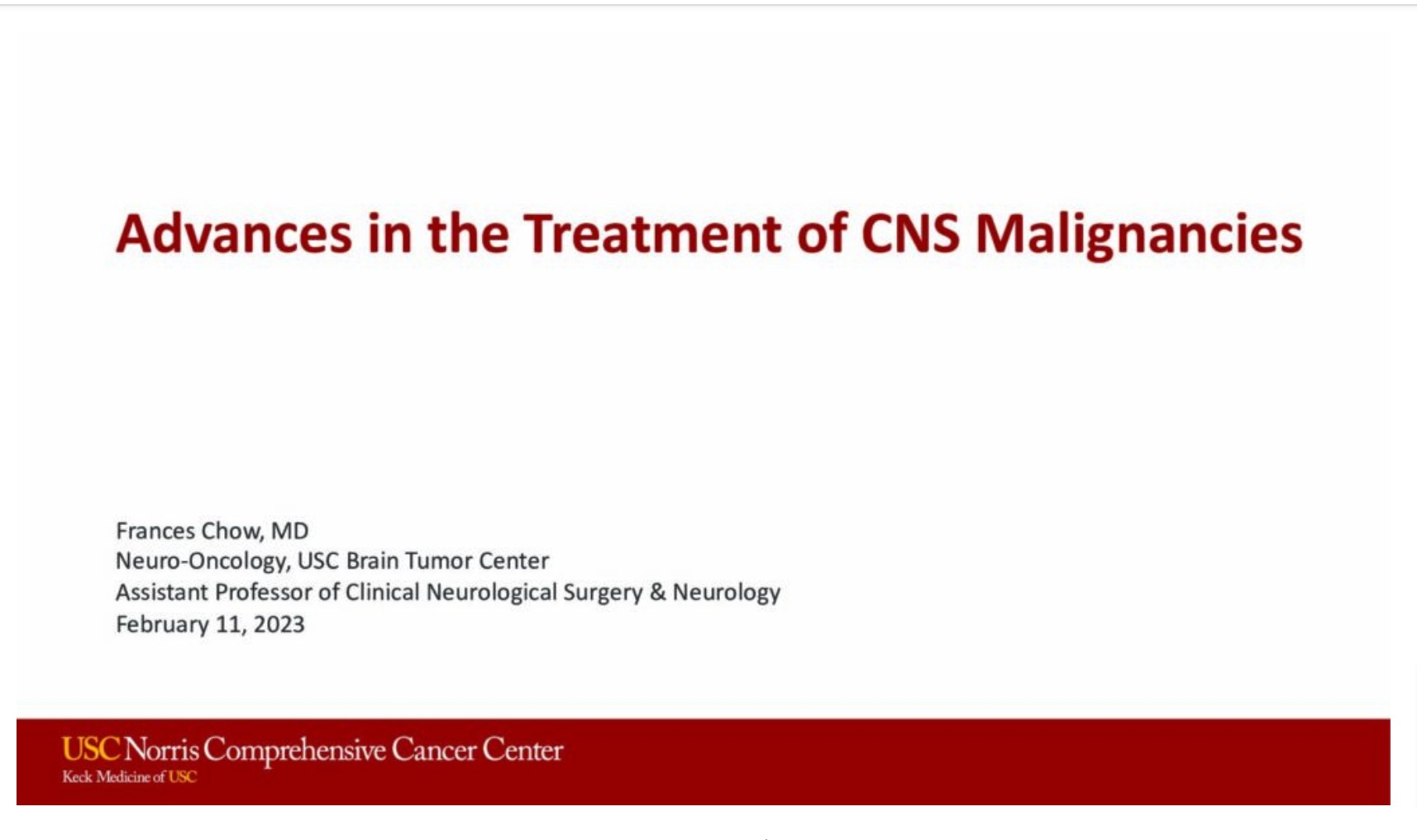 Advances in the Treatment of CNS Malignancies

Frances Chow, MD
Neuro-Oncology, USC Brain Tumor Center
Assistant Professor of Clinical Neurological Surgery & Neurology
February 11, 2023

USC Norris Comprehensive Cancer Center
Keck Medicine of USC